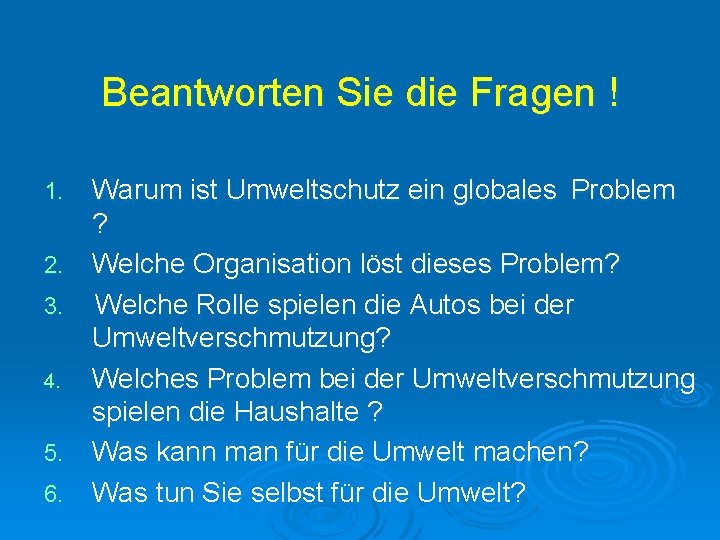 Beantworten Sie die Fragen !

1. Warum ist Umweltschutz ein globales Problem ?
2. Welche Organisation löst dieses Problem?
3. Welche Rolle spielen die Autos bei der Umweltverschmutzung?
4. Welches Problem bei der Umweltverschmutzung spielen die Haushalte ?
5. Was kann man für die Umwelt machen?
6. Was tun Sie selbst für die Umwelt?